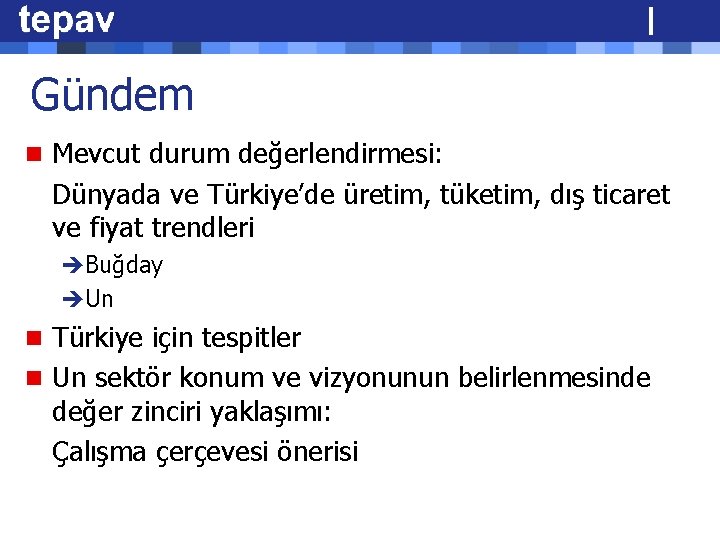 tepav

Gündem

Mevcut durum değerlendirmesi:

Dünyada ve Türkiye'de üretim, tüketim, dış ticaret ve fiyat trendleri

➔Buğday

➔Un

Türkiye için tespitler

Un sektör konum ve vizyonunun belirlenmesinde değer zinciri yaklaşımı:

Çalışma çerçevesi önerisi